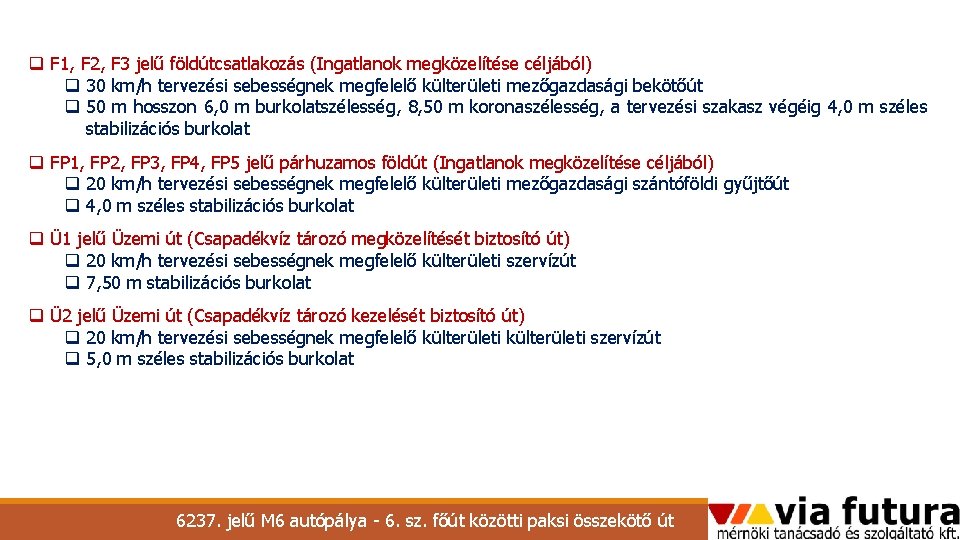 ❑ F1, F2, F3 jelű földútcsatlakozás (Ingatlanok megközelítése céljából)
❑ 30 km/h tervezési sebességnek megfelelő külterületi mezőgazdasági bekötőút
❑ 50 m hosszon 6,0 m burkolatszélesség, 8,50 m koronaszélesség, a tervezési szakasz végéig 4,0 m széles stabilizációs burkolat

❑ FP1, FP2, FP3, FP4, FP5 jelű párhuzamos földút (Ingatlanok megközelítése céljából)
❑ 20 km/h tervezési sebességnek megfelelő külterületi mezőgazdasági szántóföldi gyűjtőút
❑ 4,0 m széles stabilizációs burkolat

❑ Ü1 jelű Üzemi út (Csapadékvíz tározó megközelítését biztosító út)
❑ 20 km/h tervezési sebességnek megfelelő külterületi szervízút
❑ 7,50 m stabilizációs burkolat

❑ Ü2 jelű Üzemi út (Csapadékvíz tározó kezelését biztosító út)
❑ 20 km/h tervezési sebességnek megfelelő külterületi külterületi szervízút
❑ 5,0 m széles stabilizációs burkolat

6237. jelű M6 autópálya - 6. sz. főút közötti paksi összekötő út

via futura
mérnöki tanácsadó és szolgáltató kft.